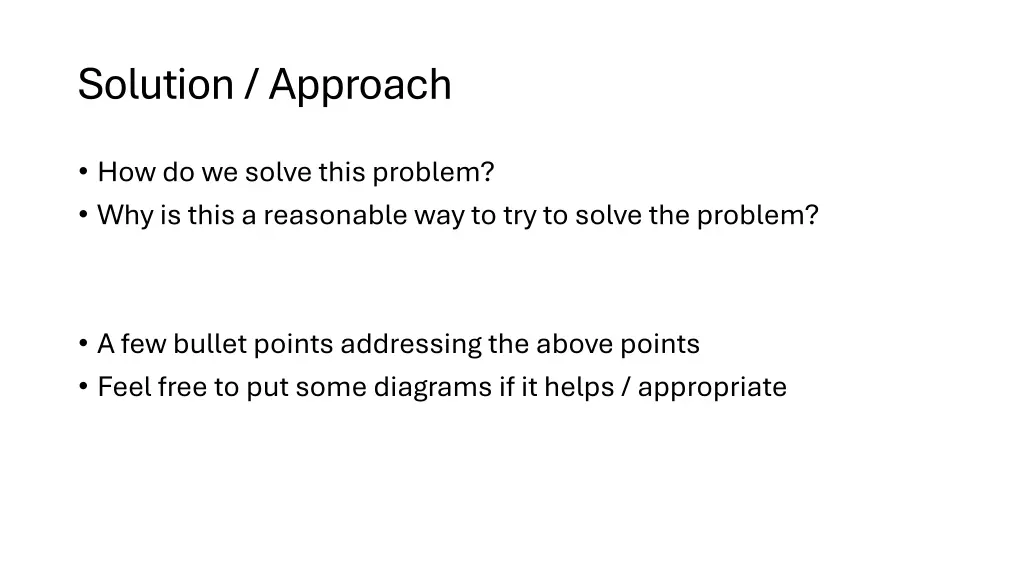 Solution / Approach

• How do we solve this problem?
• Why is this a reasonable way to try to solve the problem?

• A few bullet points addressing the above points
• Feel free to put some diagrams if it helps / appropriate